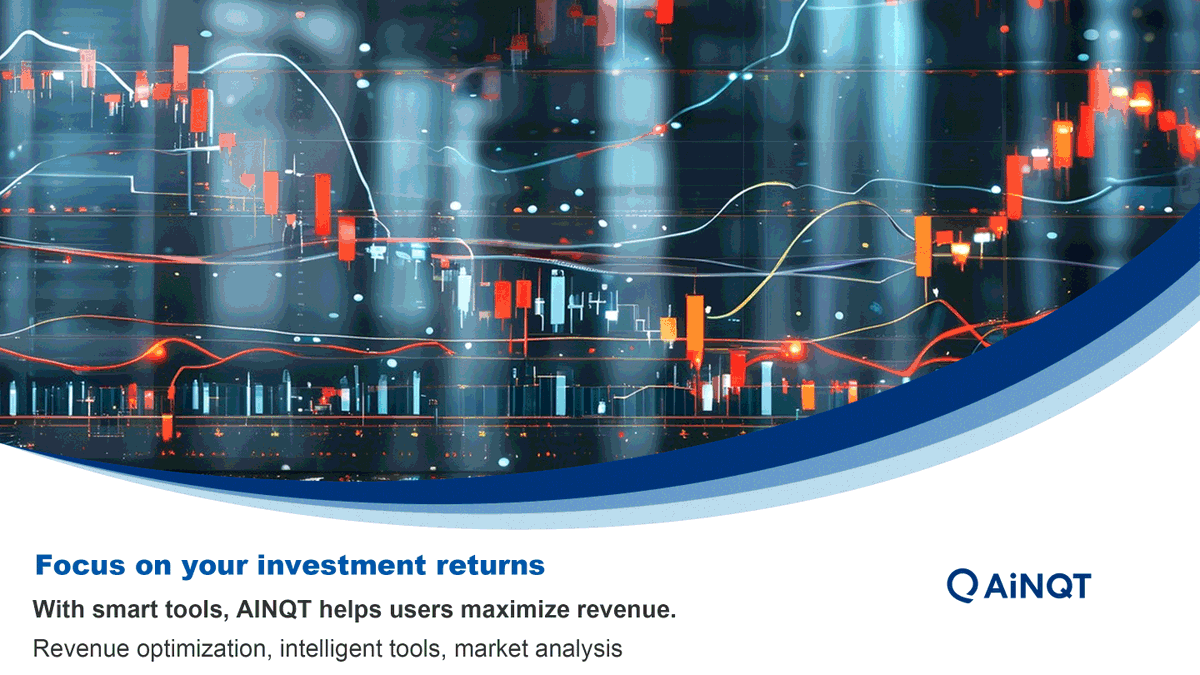 Focus on your investment returns

With smart tools, AINQT helps users maximize revenue.

Revenue optimization, intelligent tools, market analysis

AiNQT